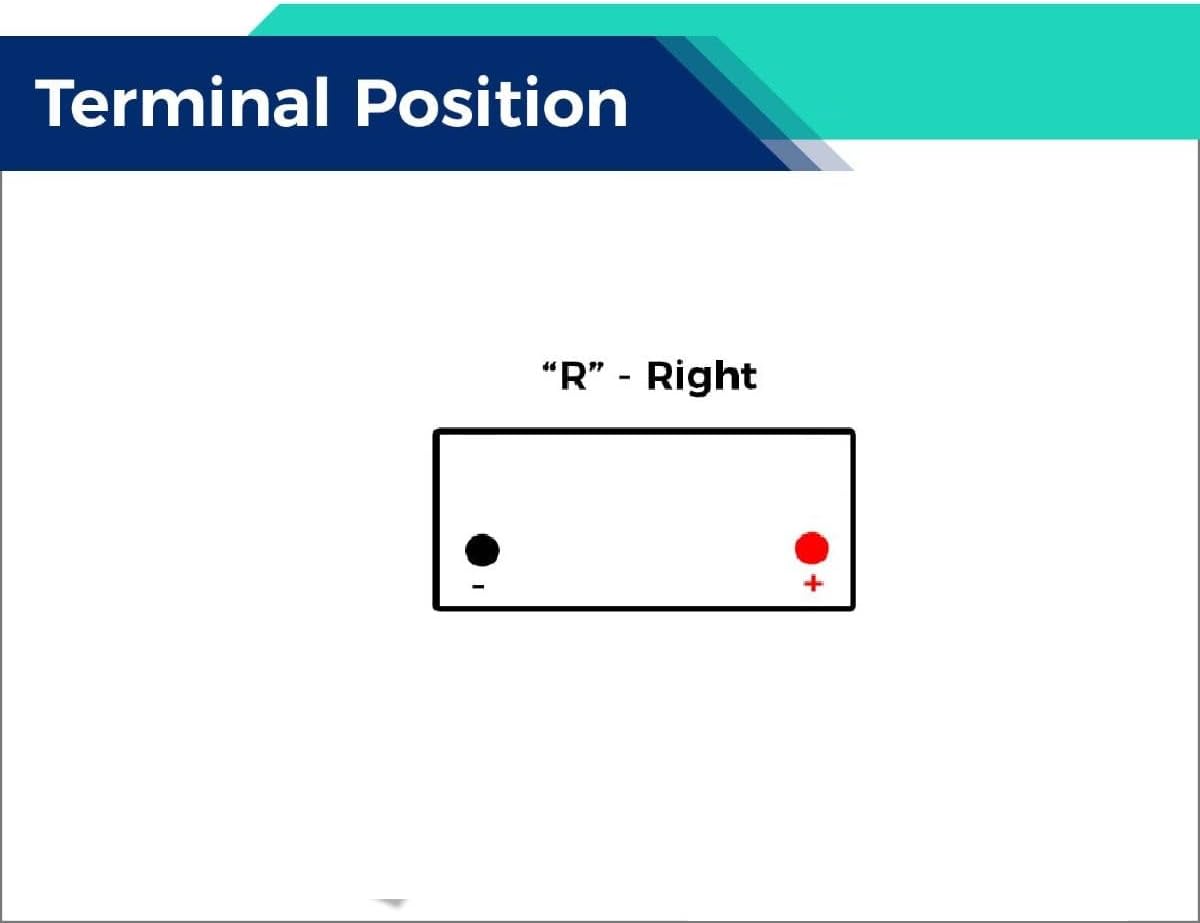 Terminal Position

“R” - Right

-

+